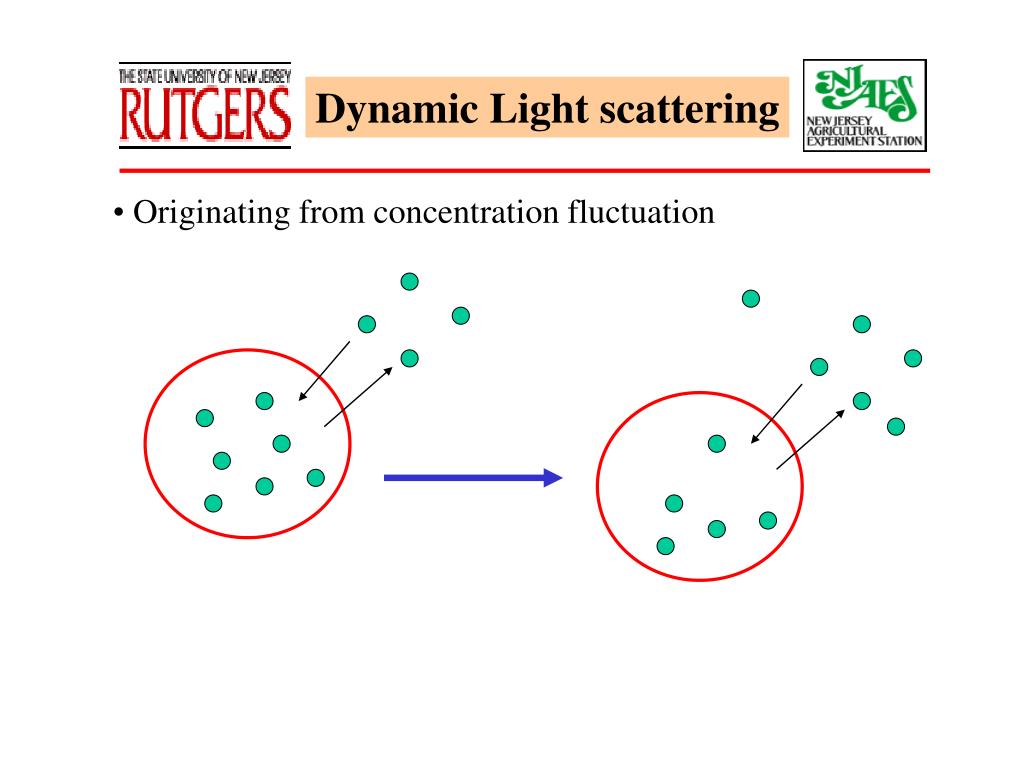 THE STATE UNIVERSITY OF NEW JERSEY
RUTGERS

Dynamic Light scattering

NJAES
NEW JERSEY AGRICULTURAL EXPERIMENT STATION

• Originating from concentration fluctuation